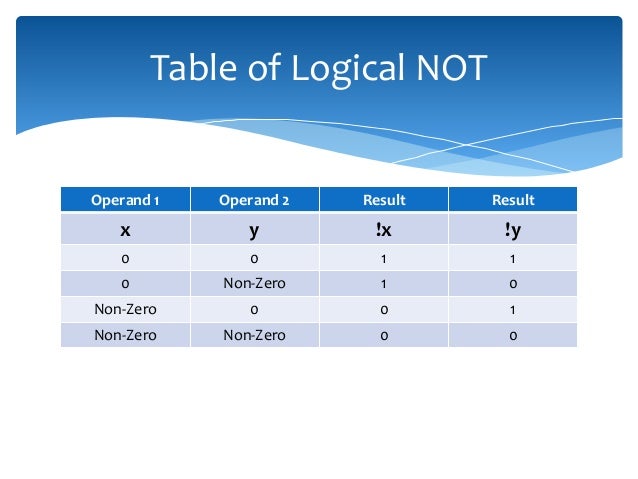 Table of Logical NOT

| Operand 1 | Operand 2 | Result | Result |
|---|---|---|---|
| x | y | !x | !y |
| 0 | 0 | 1 | 1 |
| 0 | Non-Zero | 1 | 0 |
| Non-Zero | 0 | 0 | 1 |
| Non-Zero | Non-Zero | 0 | 0 |